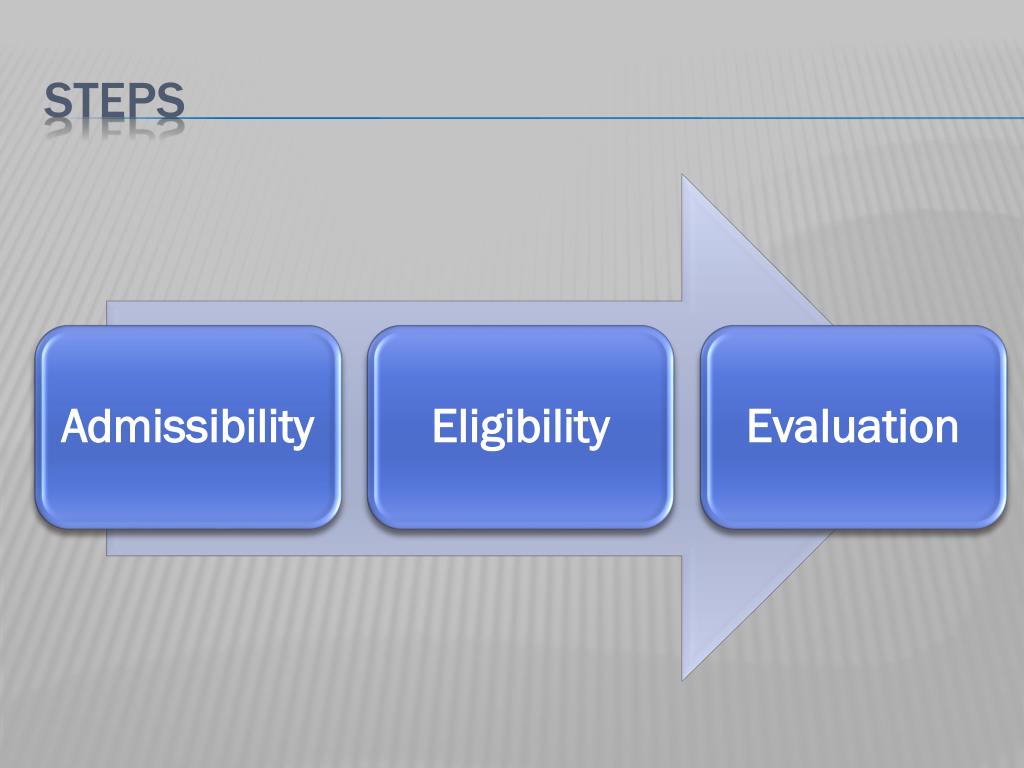 STEPS

Admissibility

Eligibility

Evaluation